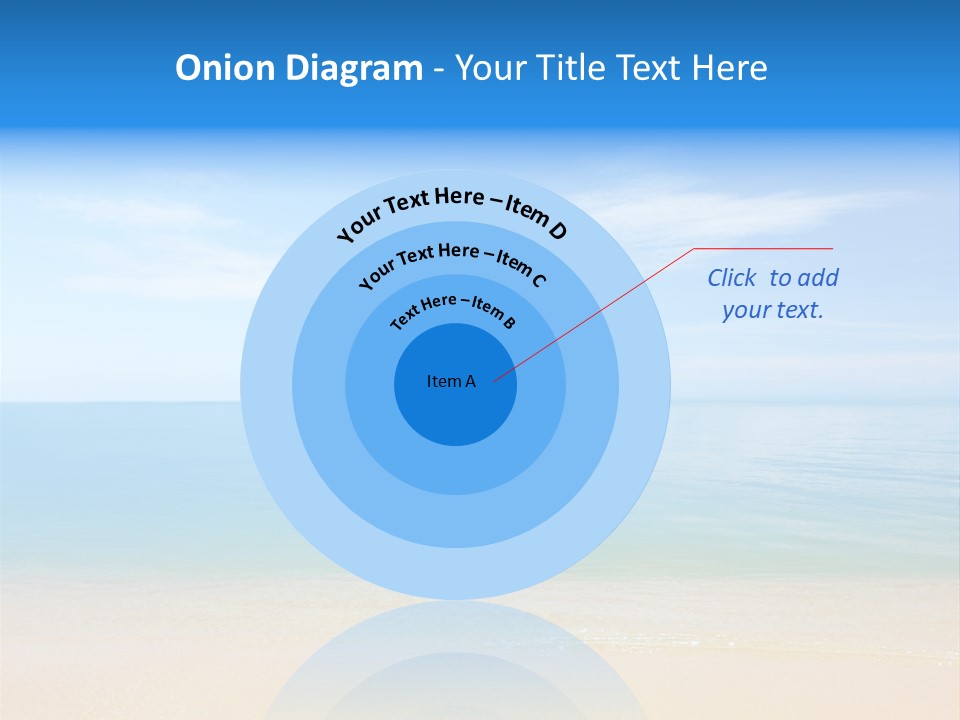 Onion Diagram - Your Title Text Here

Your Text Here – Item D

Your Text Here – Item C

Text Here – Item B

Item A

Click to add your text.